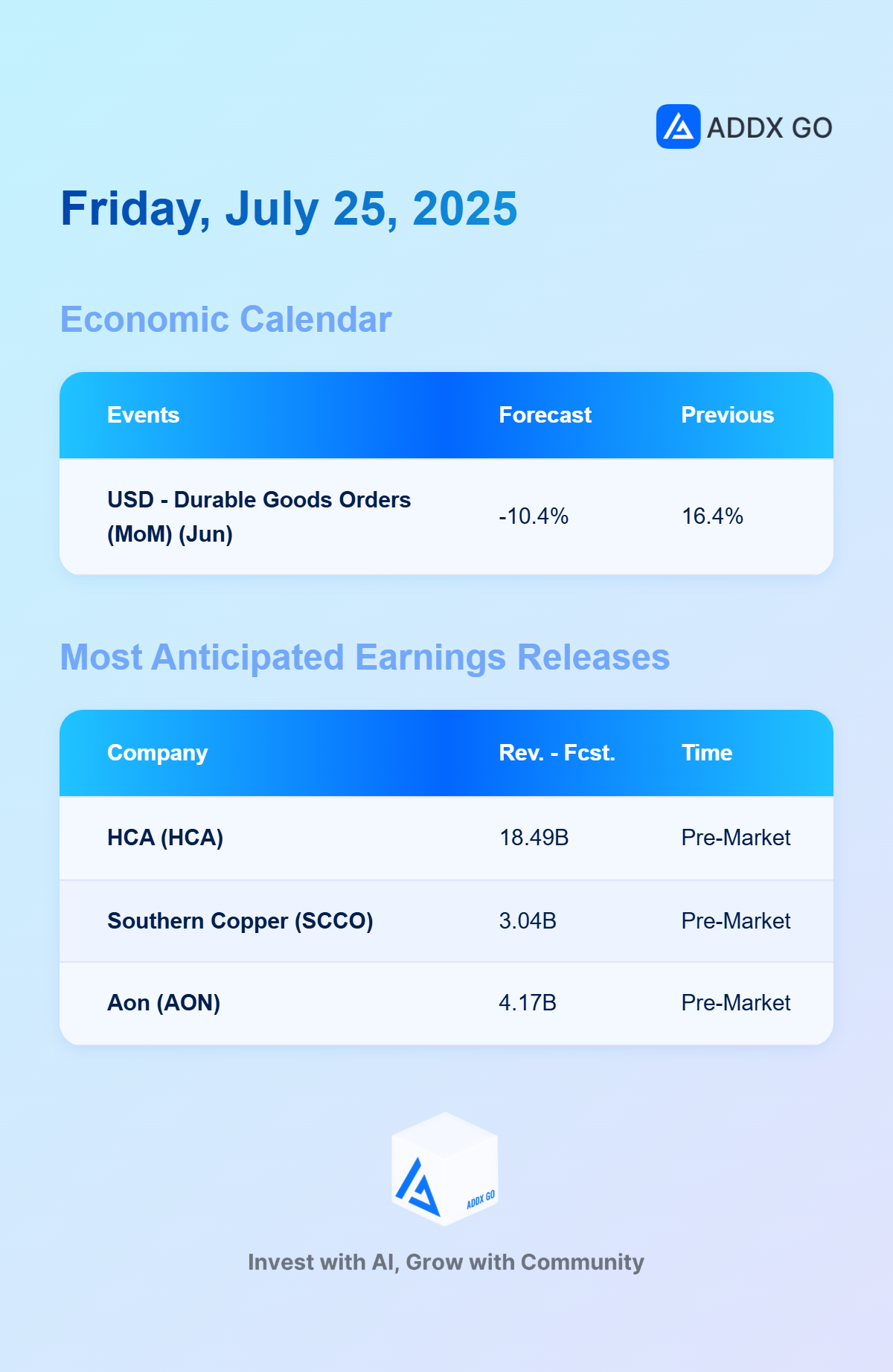 ADDX GO

Friday, July 25, 2025

Economic Calendar

| Events | Forecast | Previous |
|---|---|---|
| USD - Durable Goods Orders (MoM) (Jun) | -10.4% | 16.4% |

Most Anticipated Earnings Releases

| Company | Rev. - Fcst. | Time |
|---|---|---|
| HCA (HCA) | 18.49B | Pre-Market |
| Southern Copper (SCCO) | 3.04B | Pre-Market |
| Aon (AON) | 4.17B | Pre-Market |

ADDX GO

Invest with AI, Grow with Community